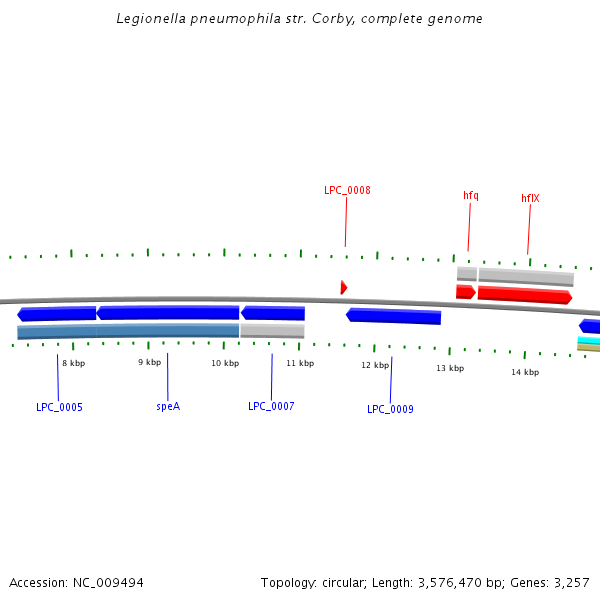 Legionella pneumophila str. Corby, complete genome

LPC_0008

hfq

hflX

8 kbp

9 kbp

10 kbp

11 kbp

12 kbp

13 kbp

14 kbp

LPC_0005

speA

LPC_0007

LPC_0009

Accession: NC_009494

Topology: circular; Length: 3,576,470 bp; Genes: 3,257